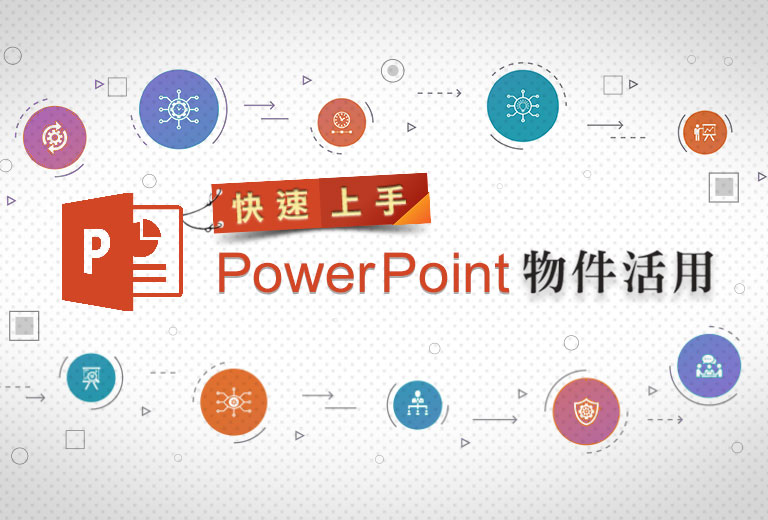 快速上手

PowerPoint 物件活用